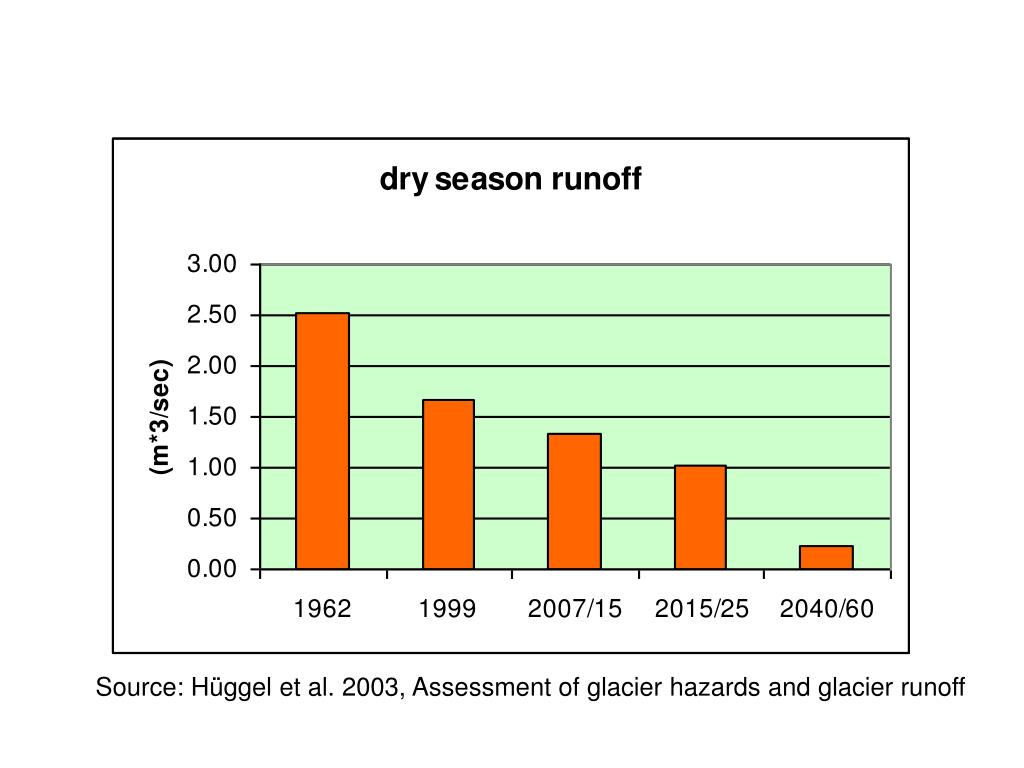 dry season runoff

(m*3/sec)

3.00
2.50
2.00
1.50
1.00
0.50
0.00

1962
1999
2007/15
2015/25
2040/60

Source: Hüggel et al. 2003, Assessment of glacier hazards and glacier runoff